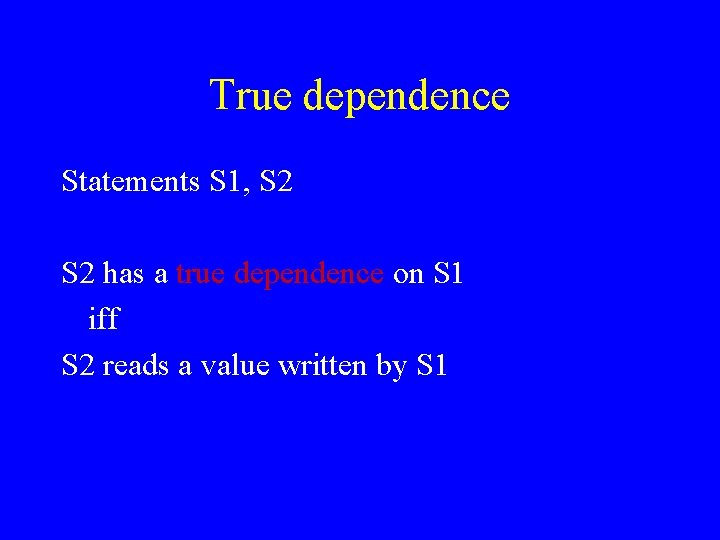 True dependence

Statements S1, S2

S2 has a true dependence on S1
iff
S2 reads a value written by S1